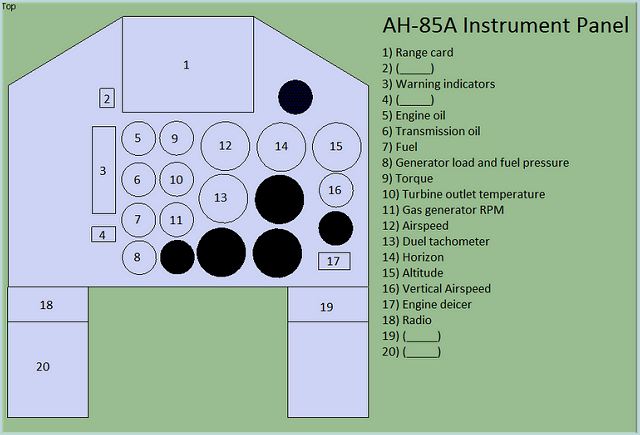 Top

1

2

3

4

5

6

7

8

9

10

11

12

13

14

15

16

17

18

19

20

AH-85A Instrument Panel

1) Range card
2) (_____)
3) Warning indicators
4) (_____)
5) Engine oil
6) Transmission oil
7) Fuel
8) Generator load and fuel pressure
9) Torque
10) Turbine outlet temperature
11) Gas generator RPM
12) Airspeed
13) Duel tachometer
14) Horizon
15) Altitude
16) Vertical Airspeed
17) Engine deicer
18) Radio
19) (_____)
20) (_____)